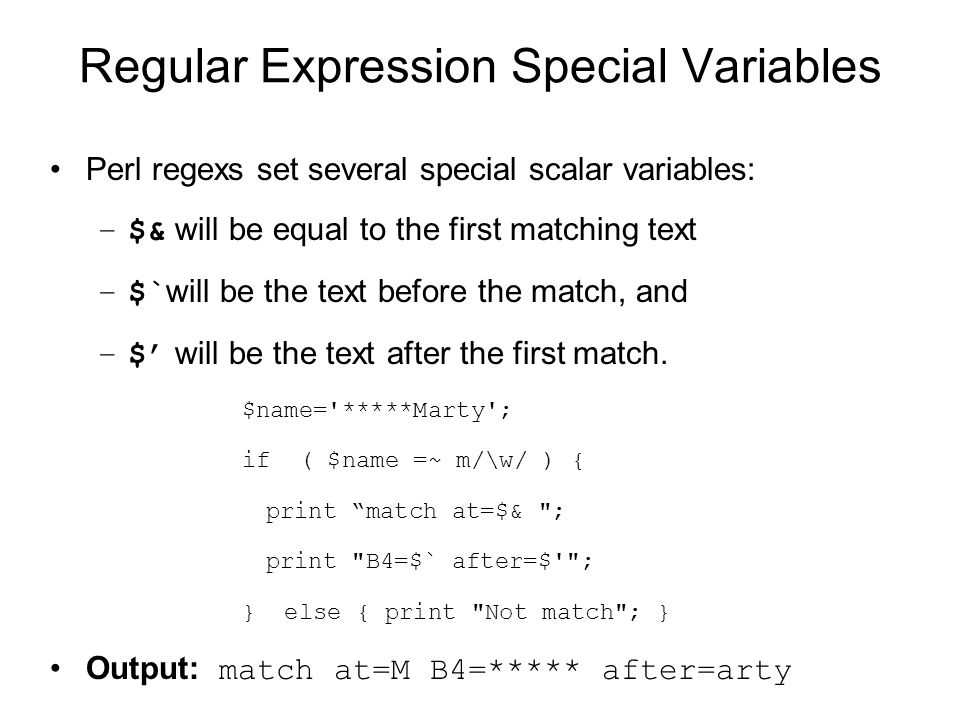 Regular Expression Special Variables

• Perl regexs set several special scalar variables:

– $& will be equal to the first matching text

– $` will be the text before the match, and

– $′ will be the text after the first match.

$name='*****Marty';

if ( $name =~ m/\w/ ) {

print “match at=$& ";

print "B4=$` after=$'";

} else { print "Not match"; }

• Output: match at=M B4=***** after=arty